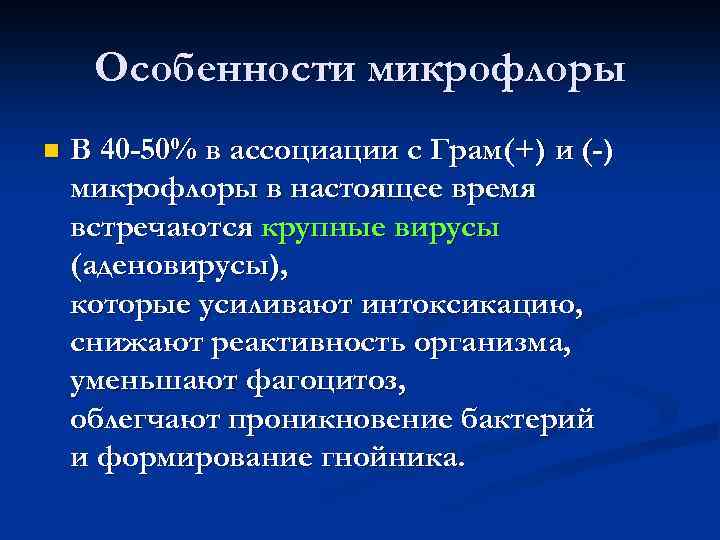 Особенности микрофлоры

В 40-50% в ассоциации с Грам(+) и (-) микрофлоры в настоящее время встречаются крупные вирусы (аденовирусы),
которые усиливают интоксикацию,
снижают реактивность организма,
уменьшают фагоцитоз,
облегчают проникновение бактерий и формирование гнойника.